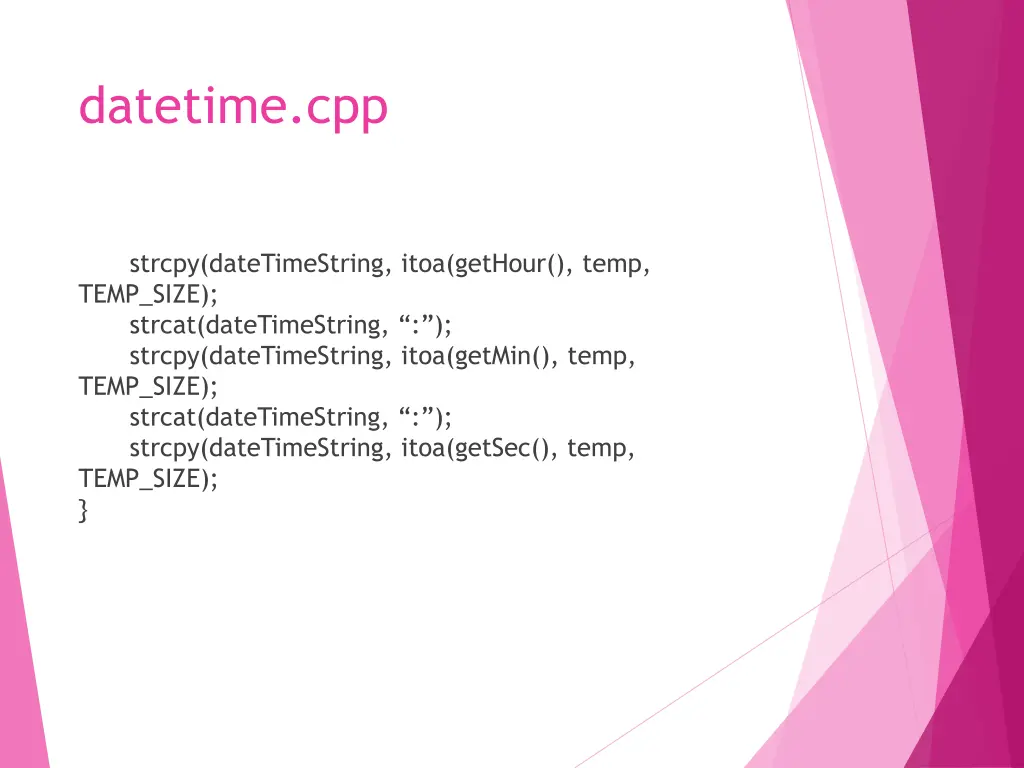 datetime.cpp

strcpy(dateTimeString, itoa(getHour(), temp, TEMP_SIZE);
strcat(dateTimeString, “:”);
strcpy(dateTimeString, itoa(getMin(), temp, TEMP_SIZE);
strcat(dateTimeString, “:”);
strcpy(dateTimeString, itoa(getSec(), temp, TEMP_SIZE);
}